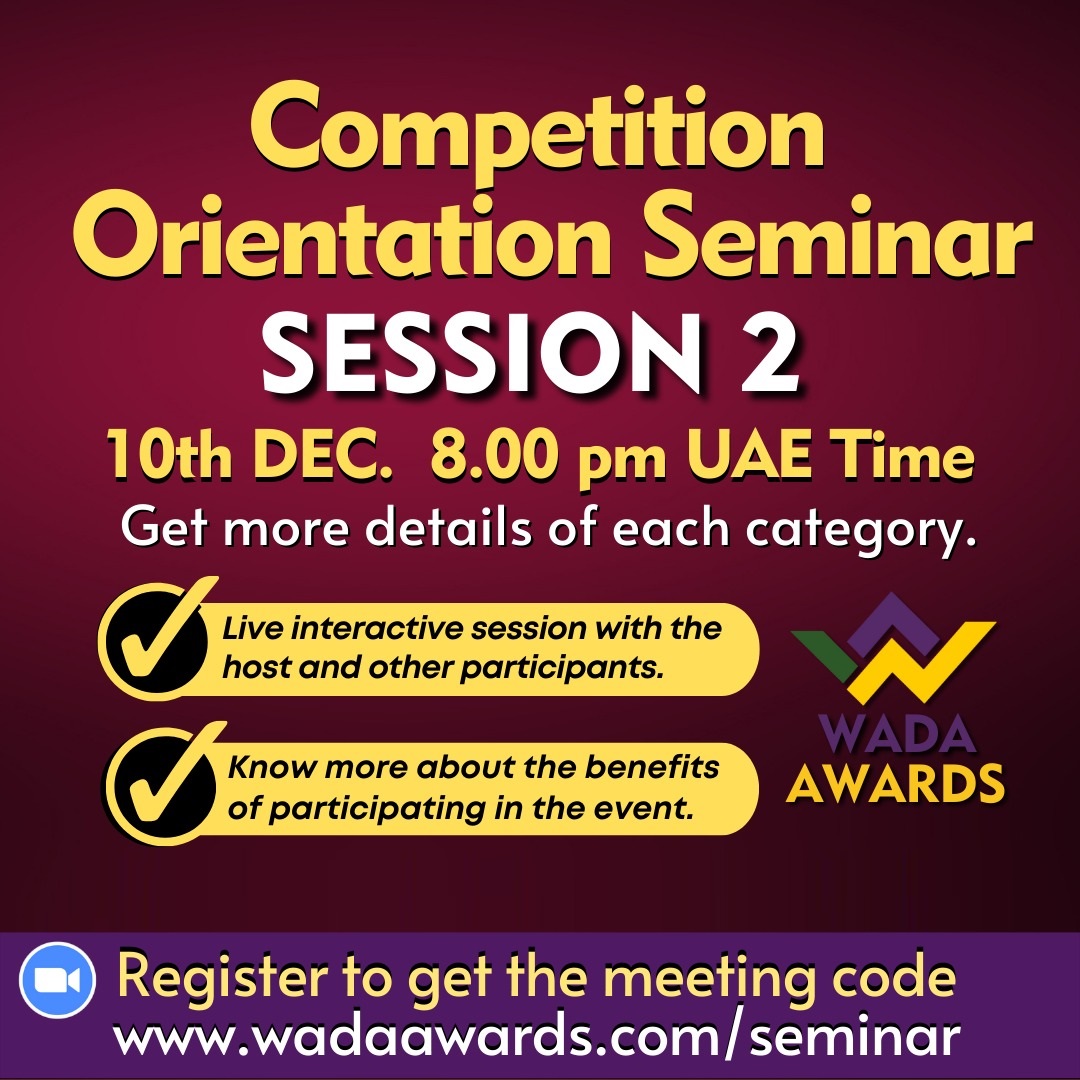 Competition Orientation Seminar
SESSION 2
10th DEC. 8.00 pm UAE Time
Get more details of each category.

Live interactive session with the host and other participants.

Know more about the benefits of participating in the event.

WADA AWARDS

Register to get the meeting code
www.wadaawards.com/seminar